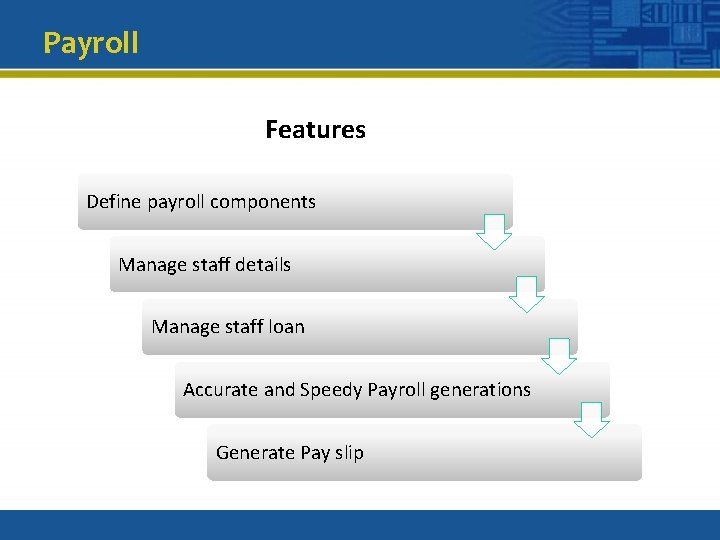 Payroll

Features

Define payroll components

Manage staff details

Manage staff loan

Accurate and Speedy Payroll generations

Generate Pay slip